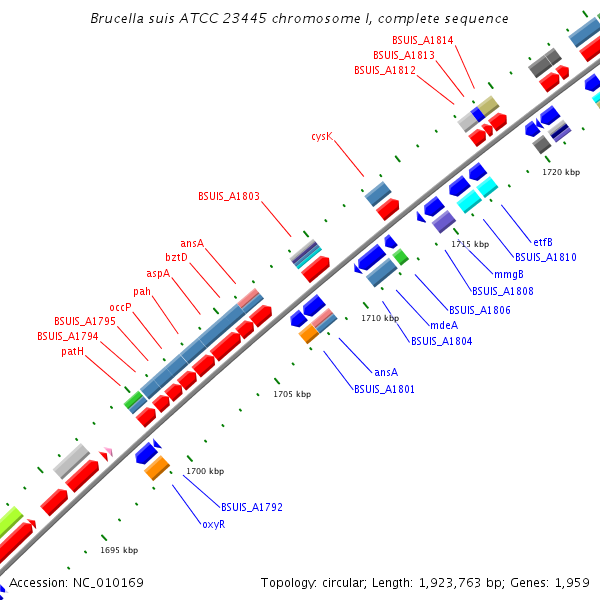 Brucella suis ATCC 23445 chromosome I, complete sequence

BSUIS_A1814
BSUIS_A1813
BSUIS_A1812

cysK

BSUIS_A1803

ansA
bztD
aspA
pah
occP
BSUIS_A1795
BSUIS_A1794
patH

1720 kbp
1715 kbp
1710 kbp
1705 kbp
1700 kbp
1695 kbp

etfB
BSUIS_A1810
mmgB
BSUIS_A1808
BSUIS_A1806
mdeA
BSUIS_A1804
ansA
BSUIS_A1801
BSUIS_A1792
oxyR

Accession: NC_010169

Topology: circular; Length: 1,923,763 bp; Genes: 1,959